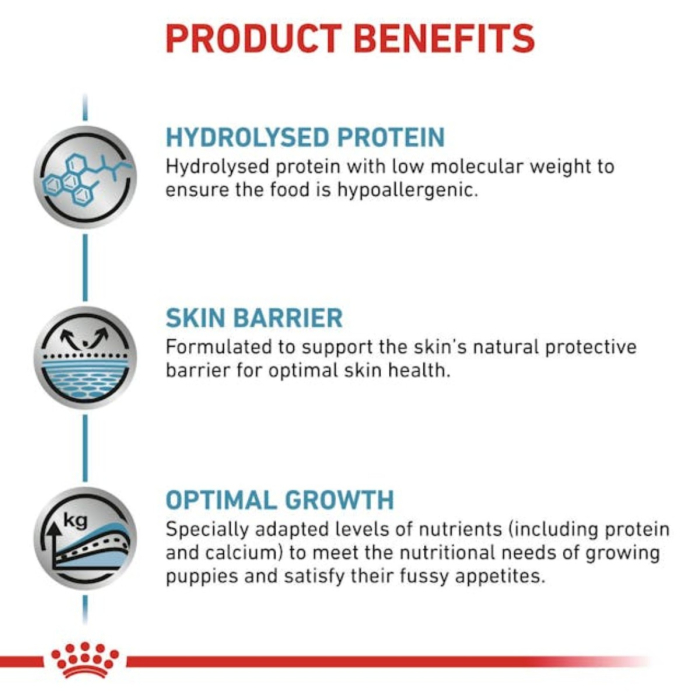 PRODUCT BENEFITS

HYDROLYSED PROTEIN
Hydrolysed protein with low molecular weight to ensure the food is hypoallergenic.

SKIN BARRIER
Formulated to support the skin's natural protective barrier for optimal skin health.

kg

OPTIMAL GROWTH
Specially adapted levels of nutrients (including protein and calcium) to meet the nutritional needs of growing puppies and satisfy their fussy appetites.